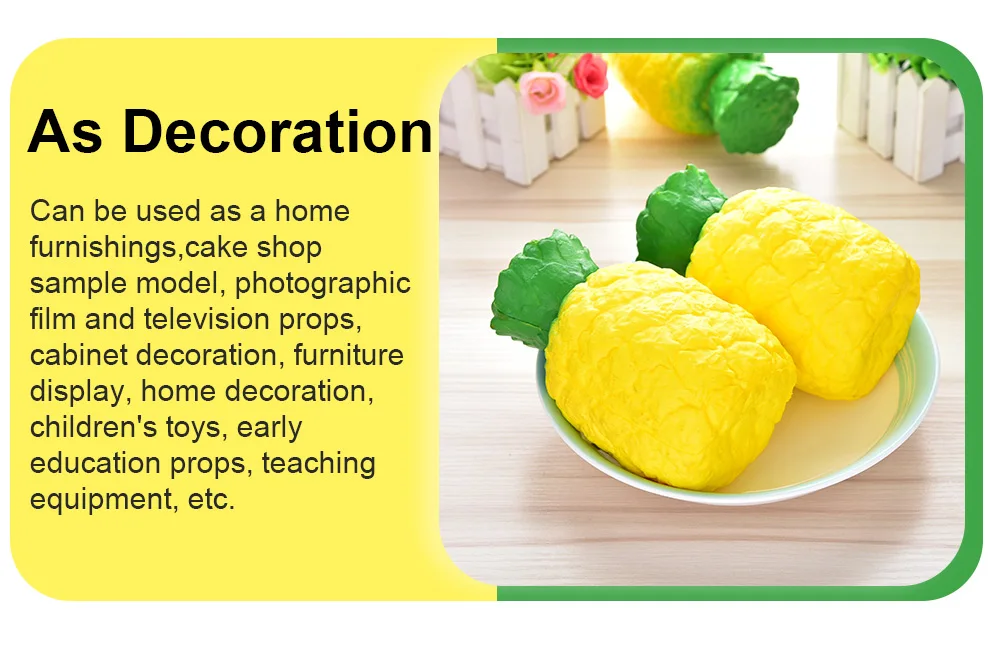 As Decoration

Can be used as a home furnishings,cake shop sample model, photographic film and television props, cabinet decoration, furniture display, home decoration, children's toys, early education props, teaching equipment, etc.